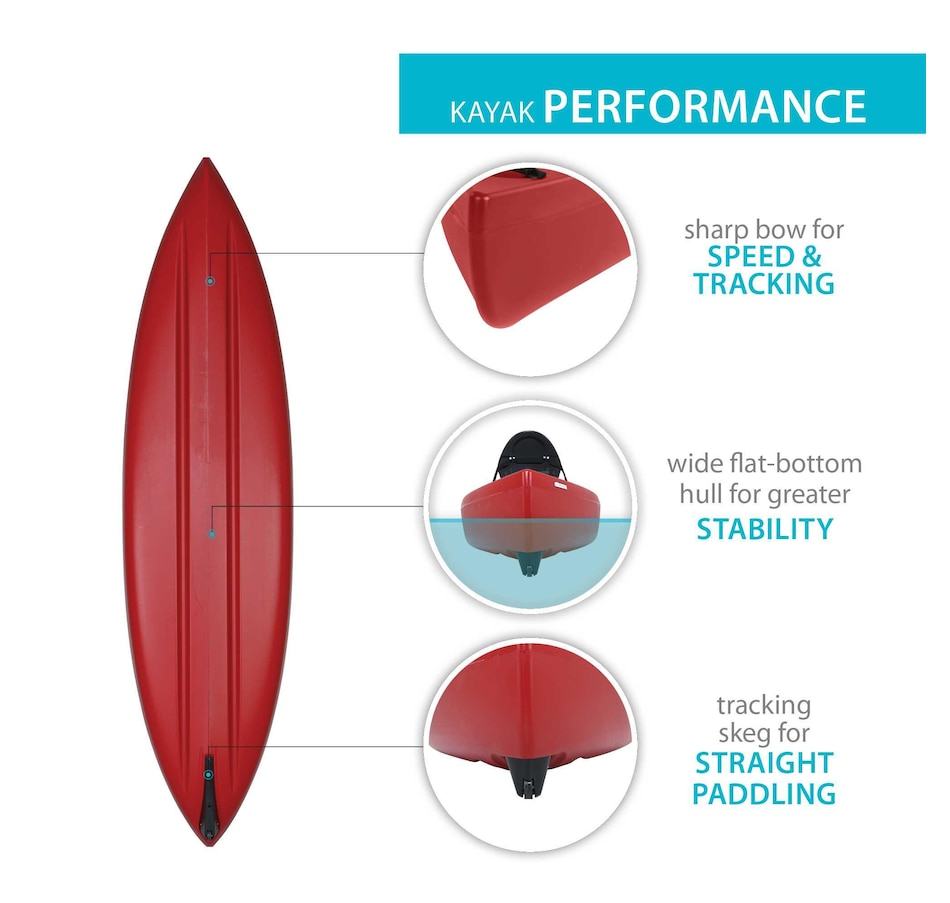 KAYAK PERFORMANCE

sharp bow for
SPEED &
TRACKING

wide flat-bottom
hull for greater
STABILITY

tracking
skeg for
STRAIGHT
PADDLING